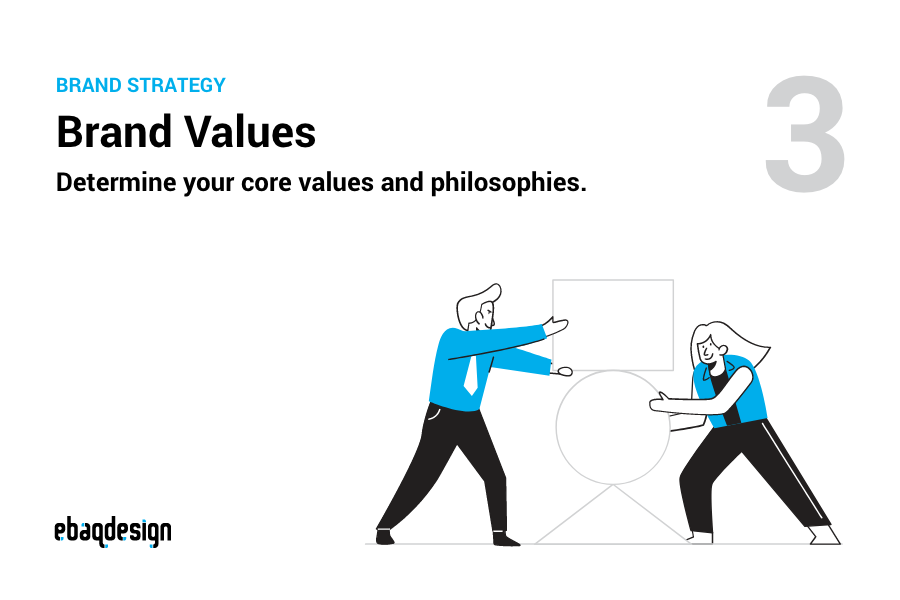 BRAND STRATEGY

Brand Values

Determine your core values and philosophies.

3

ebaqdesign